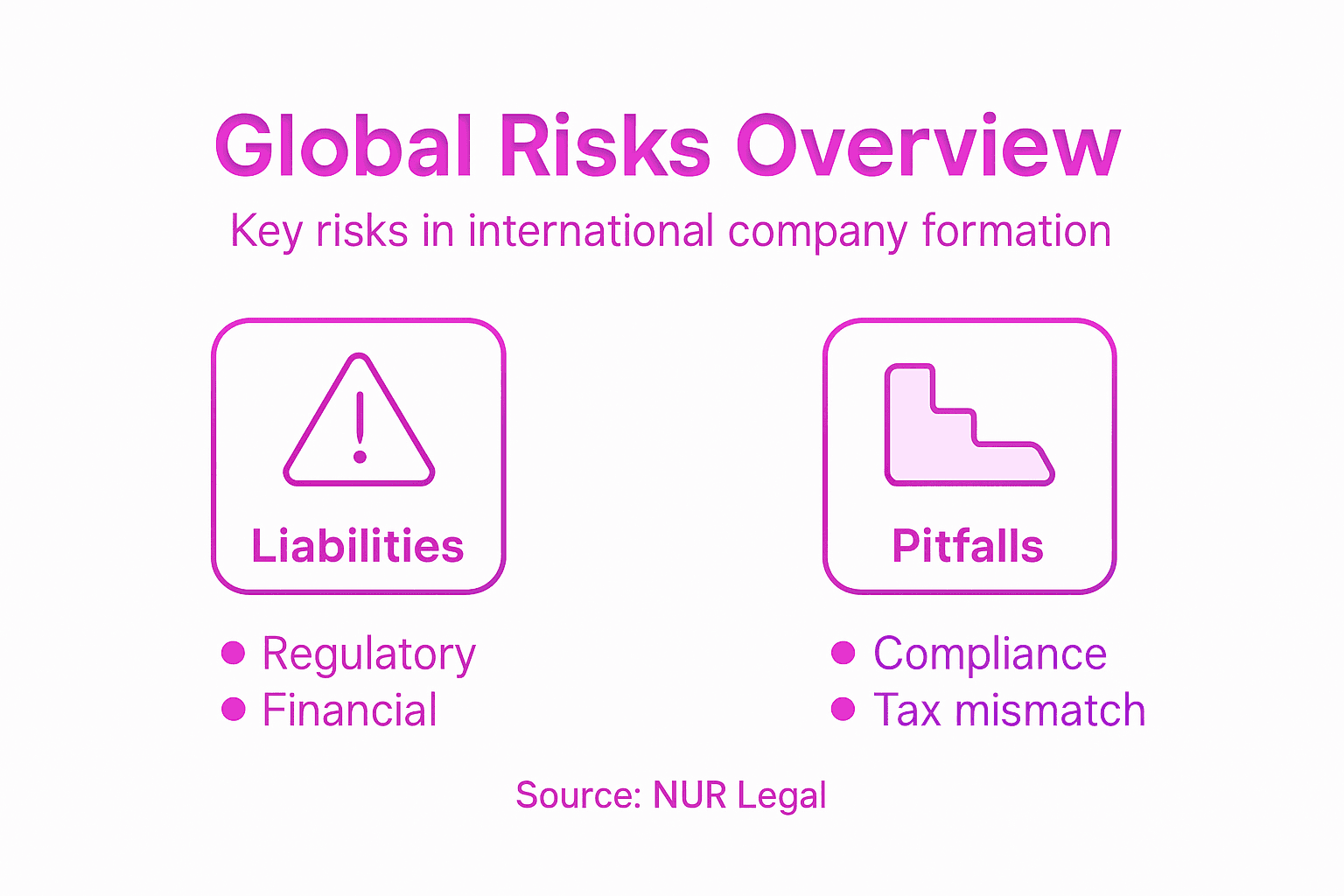 Global Risks Overview

Key risks in international company formation

Liabilities

- Regulatory
- Financial

Pitfalls

- Compliance
- Tax mismatch

Source: NUR Legal